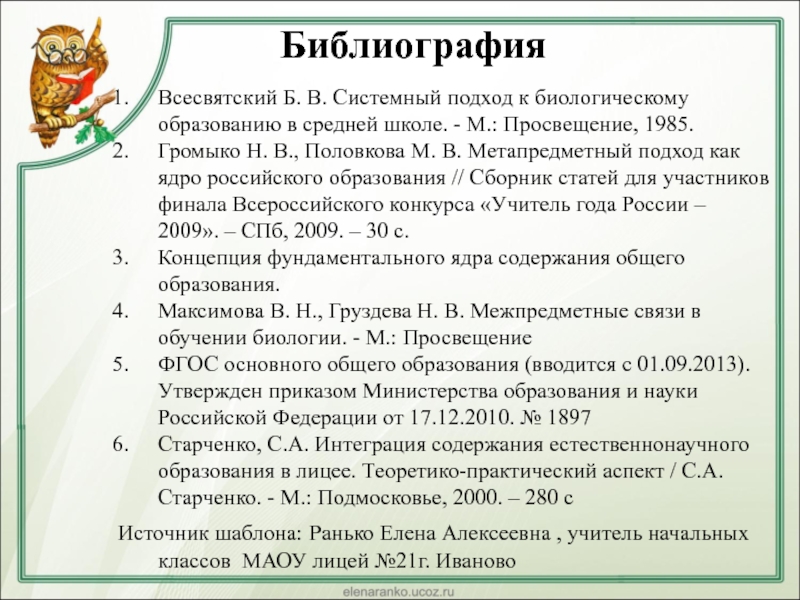 Библиография

1. Всесвятский Б. В. Системный подход к биологическому образованию в средней школе. - М.: Просвещение, 1985.
2. Громыко Н. В., Половкова М. В. Метапредметный подход как ядро российского образования // Сборник статей для участников финала Всероссийского конкурса «Учитель года России – 2009». – СПб, 2009. – 30 с.
3. Концепция фундаментального ядра содержания общего образования.
4. Максимова В. Н., Груздева Н. В. Межпредметные связи в обучении биологии. - М.: Просвещение
5. ФГОС основного общего образования (вводится с 01.09.2013). Утвержден приказом Министерства образования и науки Российской Федерации от 17.12.2010. № 1897
6. Старченко, С.А. Интеграция содержания естественнонаучного образования в лицее. Теоретико-практический аспект / С.А. Старченко. - М.: Подмосковье, 2000. – 280 с

Источник шаблона: Ранько Елена Алексеевна , учитель начальных классов МАОУ лицей №21г. Иваново

elenaranko.ucoz.ru